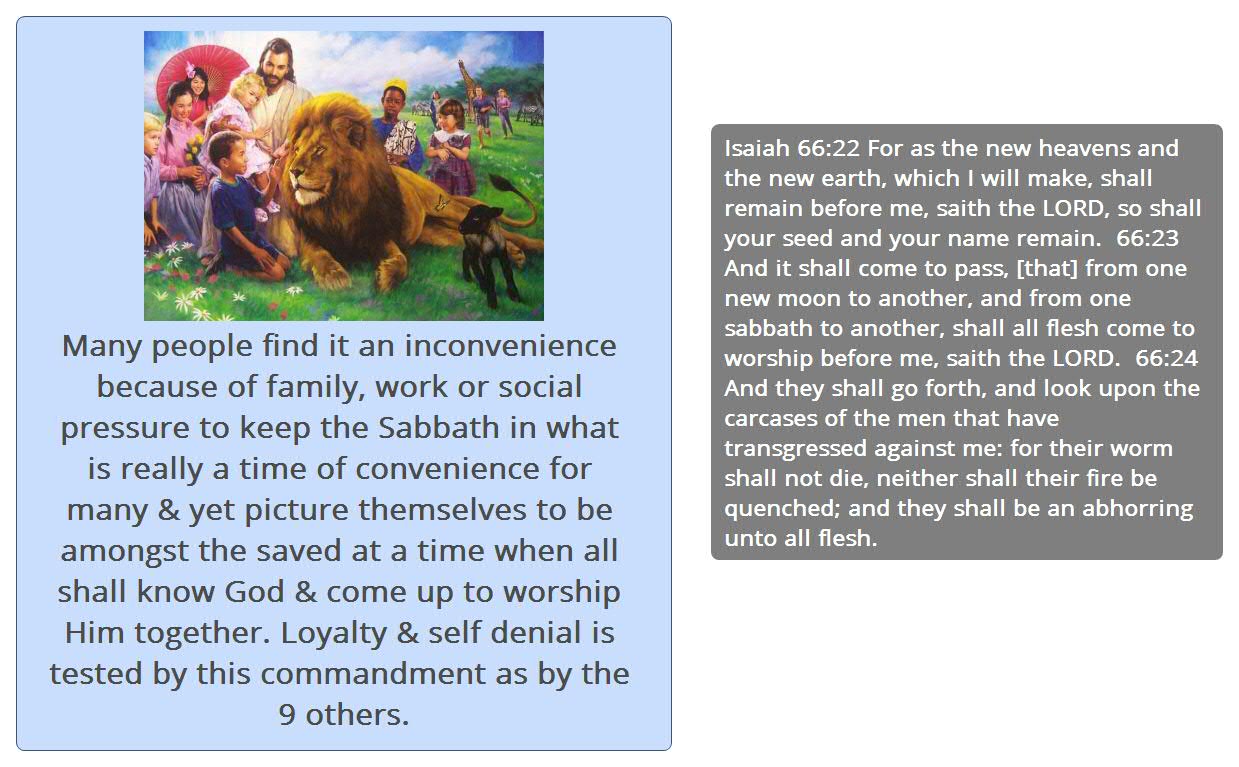 Many people find it an inconvenience because of family, work or social pressure to keep the Sabbath in what is really a time of convenience for many & yet picture themselves to be amongst the saved at a time when all shall know God & come up to worship Him together. Loyalty & self denial is tested by this commandment as by the 9 others.

Isaiah 66:22 For as the new heavens and the new earth, which I will make, shall remain before me, saith the LORD, so shall your seed and your name remain. 66:23 And it shall come to pass, [that] from one new moon to another, and from one sabbath to another, shall all flesh come to worship before me, saith the LORD. 66:24 And they shall go forth, and look upon the carcases of the men that have transgressed against me: for their worm shall not die, neither shall their fire be quenched; and they shall be an abhorring unto all flesh.